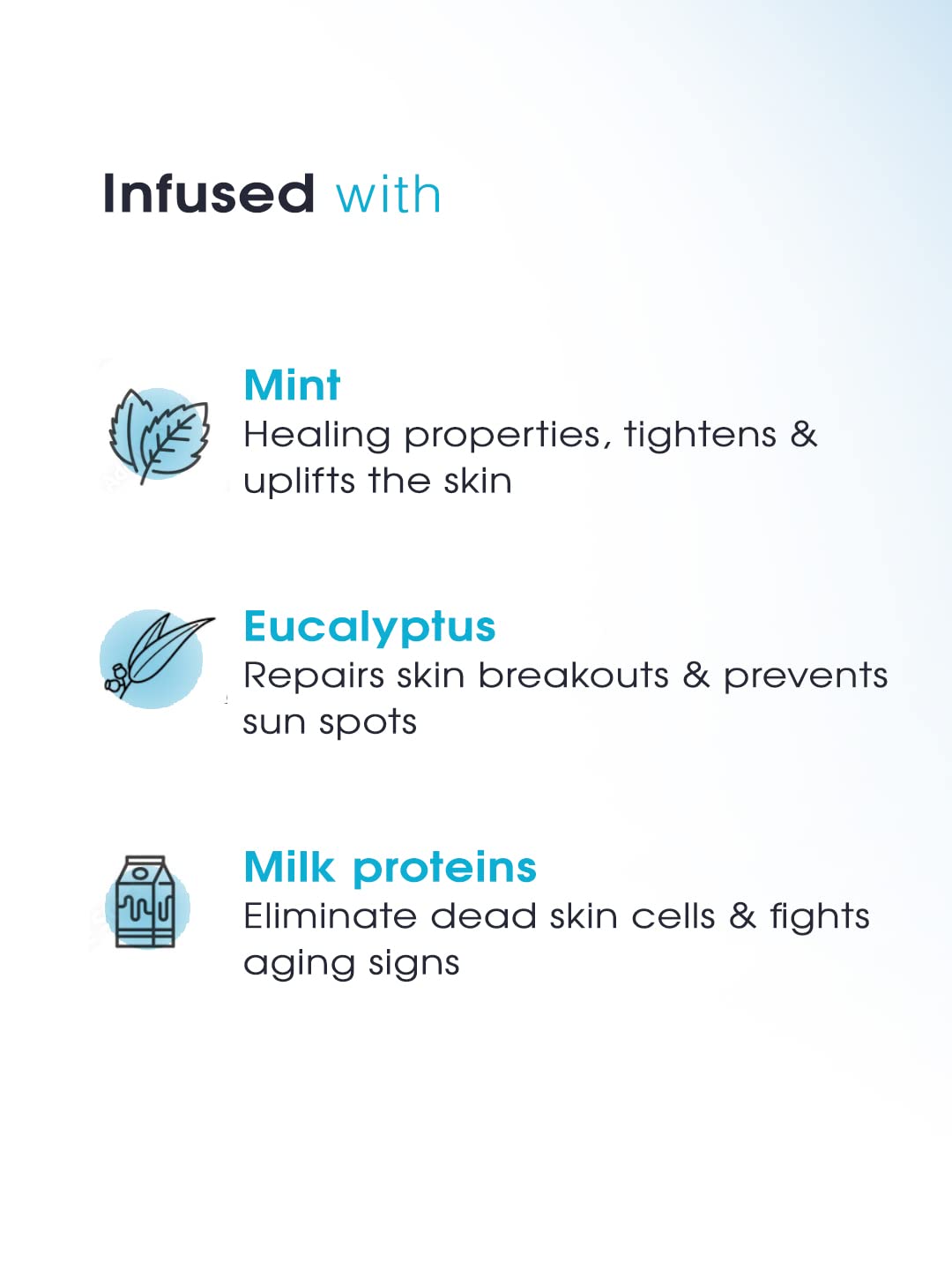 Infused with

Mint
Healing properties, tightens & uplifts the skin

Eucalyptus
Repairs skin breakouts & prevents sun spots

Milk proteins
Eliminate dead skin cells & fights aging signs